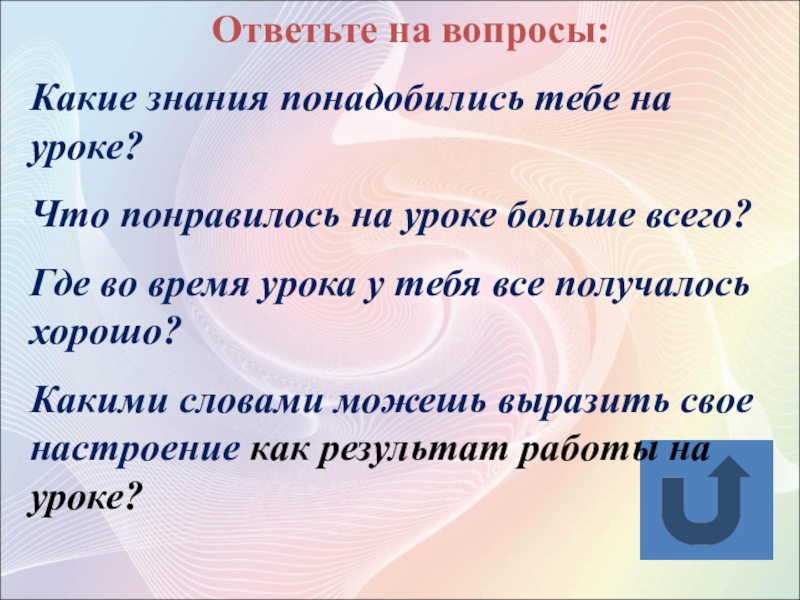 Ответьте на вопросы:

Какие знания понадобились тебе на уроке?

Что понравилось на уроке больше всего?

Где во время урока у тебя все получалось хорошо?

Какими словами можешь выразить свое настроение как результат работы на уроке?